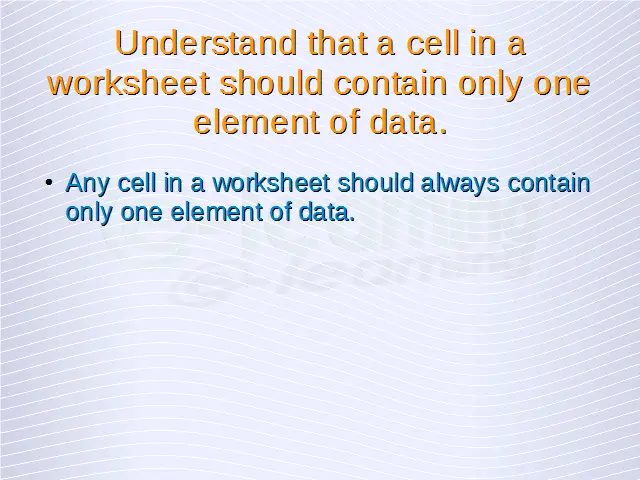 Understand that a cell in a worksheet should contain only one element of data.

• Any cell in a worksheet should always contain only one element of data.